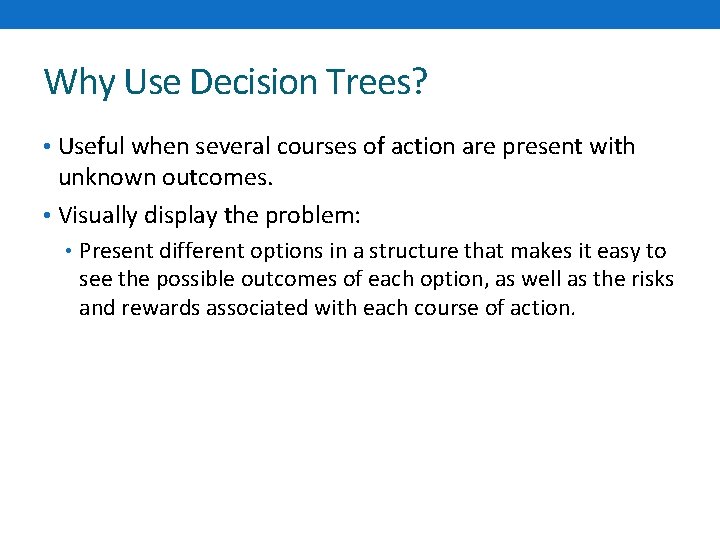 Why Use Decision Trees?

• Useful when several courses of action are present with unknown outcomes.

• Visually display the problem:

  • Present different options in a structure that makes it easy to see the possible outcomes of each option, as well as the risks and rewards associated with each course of action.